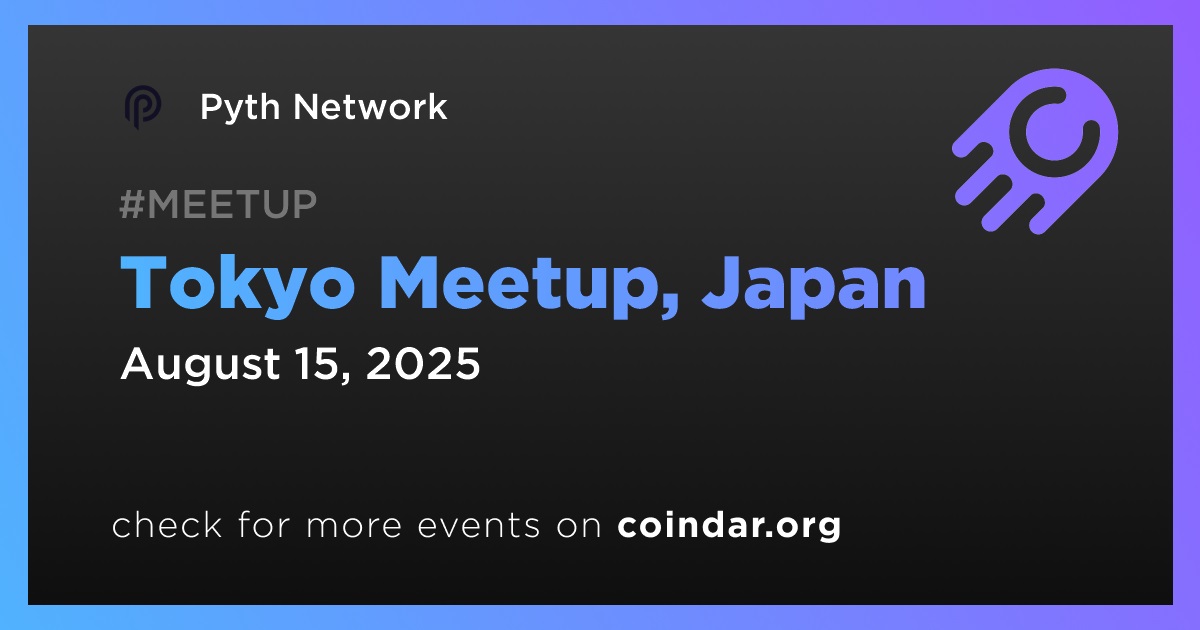 Pyth Network

#MEETUP

Tokyo Meetup, Japan

August 15, 2025

check for more events on coindar.org